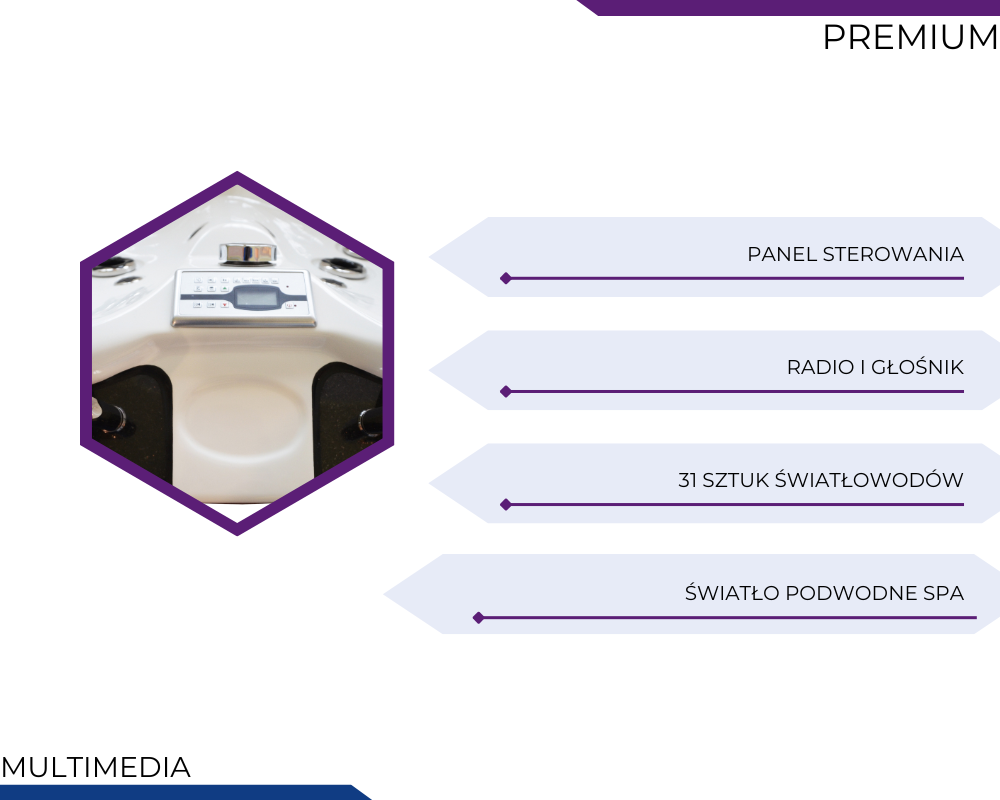 PREMIUM

PANEL STEROWANIA

RADIO I GŁOŚNIK

31 SZTUK ŚWIATŁOWODÓW

ŚWIATŁO PODWODNE SPA

MULTIMEDIA